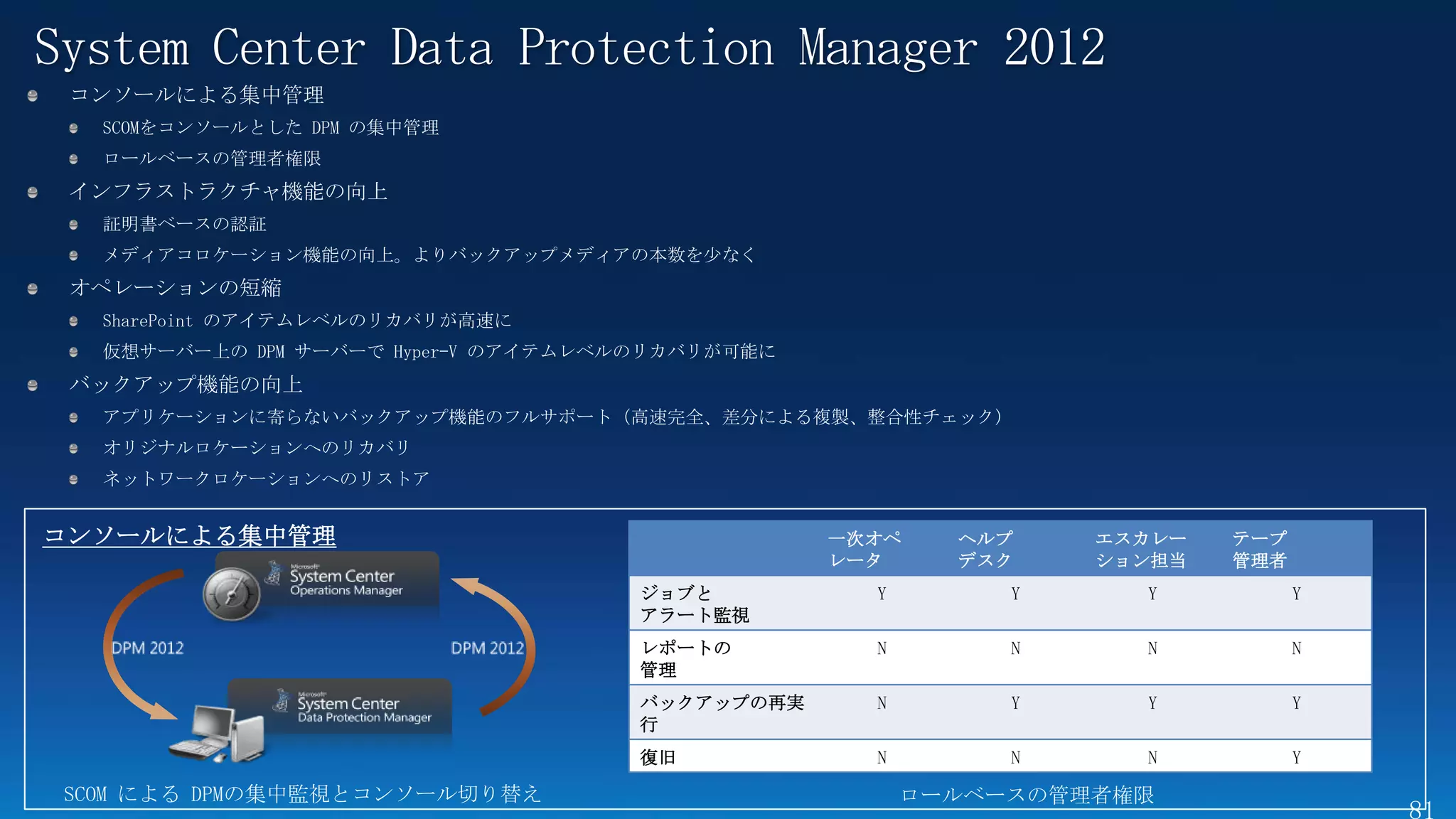 System Center Data Protection Manager 2012

コンソールによる集中管理
SCOMをコンソールとした DPM の集中管理
ロールベースの管理者権限
インフラストラクチャ機能の向上
証明書ベースの認証
メディアコロケーション機能の向上。よりバックアップメディアの本数を少なく
オペレーションの短縮
SharePoint のアイテムレベルのリカバリが高速に
仮想サーバー上の DPM サーバーで Hyper-V のアイテムレベルのリカバリが可能に
バックアップ機能の向上
アプリケーションに寄らないバックアップ機能のフルサポート（高速完全、差分による複製、整合性チェック）
オリジナルロケーションへのリカバリ
ネットワークロケーションへのリストア

コンソールによる集中管理

Microsoft System Center Operations Manager

DPM 2012

DPM 2012

Microsoft System Center Data Protection Manager

SCOM による DPMの集中監視とコンソール切り替え

| | 一次オペレータ | ヘルプデスク | エスカレーション担当 | テープ管理者 |
|---|---|---|---|---|
| ジョブとアラート監視 | Y | Y | Y | Y |
| レポートの管理 | N | N | N | N |
| バックアップの再実行 | N | Y | Y | Y |
| 復旧 | N | N | N | Y |

ロールベースの管理者権限

81